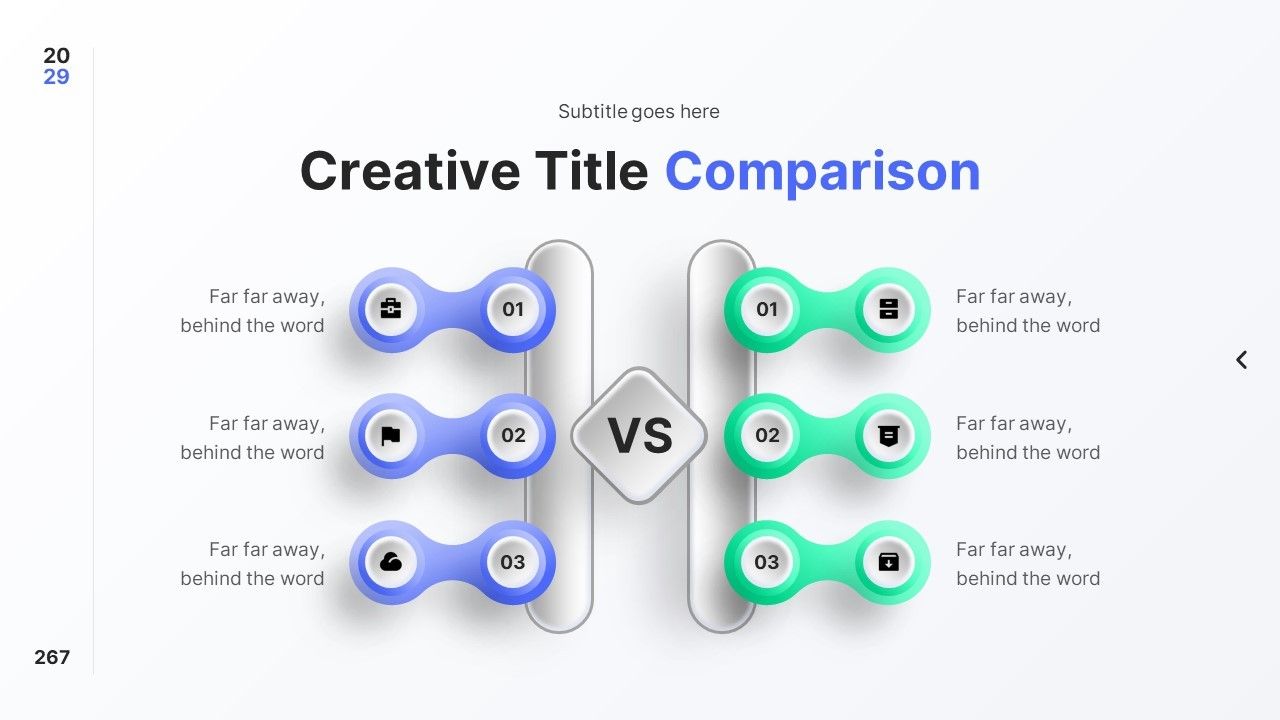 20
29

Subtitle goes here

Creative Title Comparison

Far far away, behind the word

01

Far far away, behind the word

02

Far far away, behind the word

03

VS

01

Far far away, behind the word

02

Far far away, behind the word

03

Far far away, behind the word

267